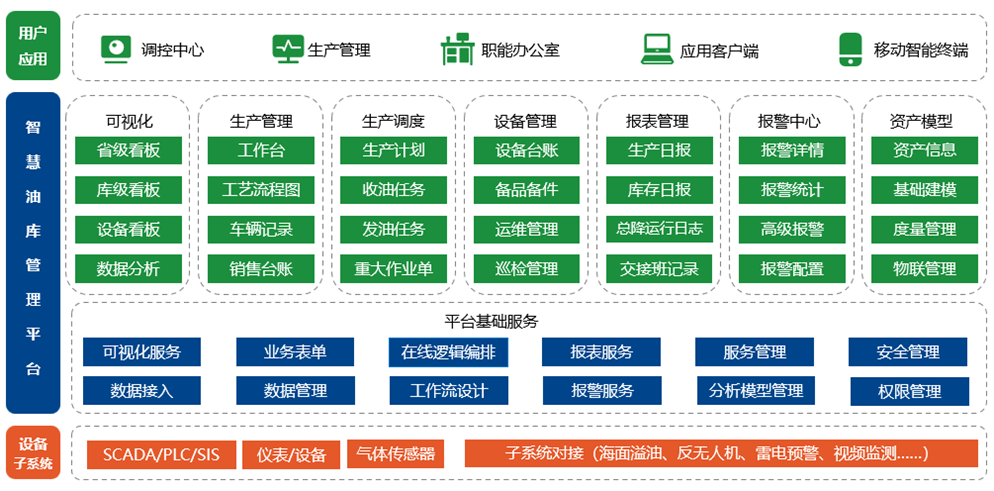 用户应用

调控中心 生产管理 职能办公室 应用客户端 移动智能终端

智慧油库管理平台

可视化
省级看板
库级看板
设备看板
数据分析

生产管理
工作台
工艺流程图
车辆记录
销售台账

生产调度
生产计划
收油任务
发油任务
重大作业单

设备管理
设备台账
备品备件
运维管理
巡检管理

报表管理
生产日报
库存日报
总降运行日志
交接班记录

报警中心
报警详情
报警统计
高级报警
报警配置

资产模型
资产信息
基础建模
度量管理
物联管理

平台基础服务

可视化服务 业务表单 在线逻辑编排 报表服务 服务管理 安全管理
数据接入 数据管理 工作流设计 报警服务 分析模型管理 权限管理

设备子系统

SCADA/PLC/SIS 仪表/设备 气体传感器 子系统对接（海面溢油、反无人机、雷电预警、视频监测……）